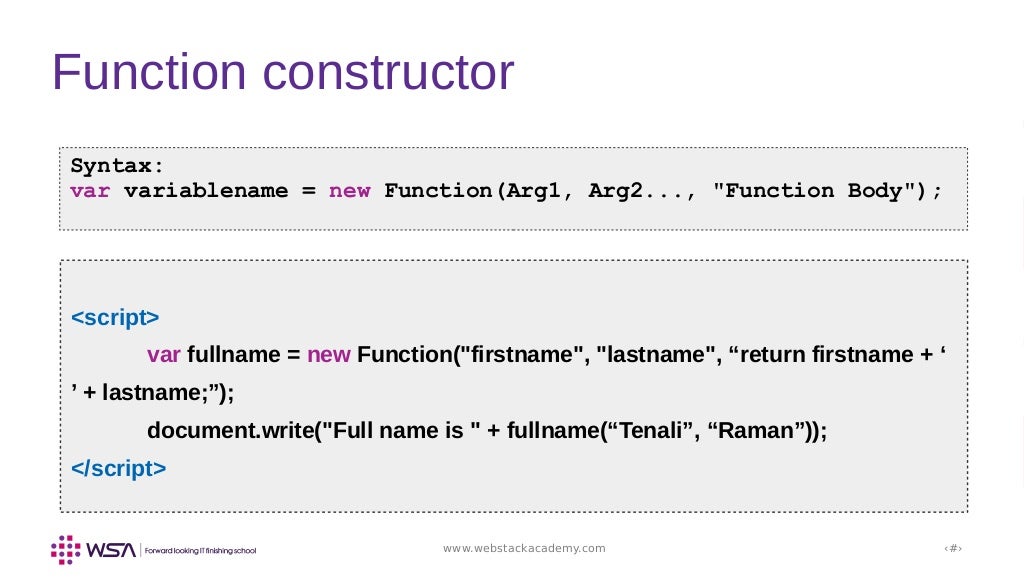 Function constructor

Syntax:
var variablename = new Function(Arg1, Arg2..., "Function Body");

<script>
var fullname = new Function("firstname", "lastname", “return firstname + ‘ ’ + lastname;”);
document.write("Full name is " + fullname(“Tenali”, “Raman”));
</script>

WSA | Forward looking IT finishing school

www.webstackacademy.com

‹#›